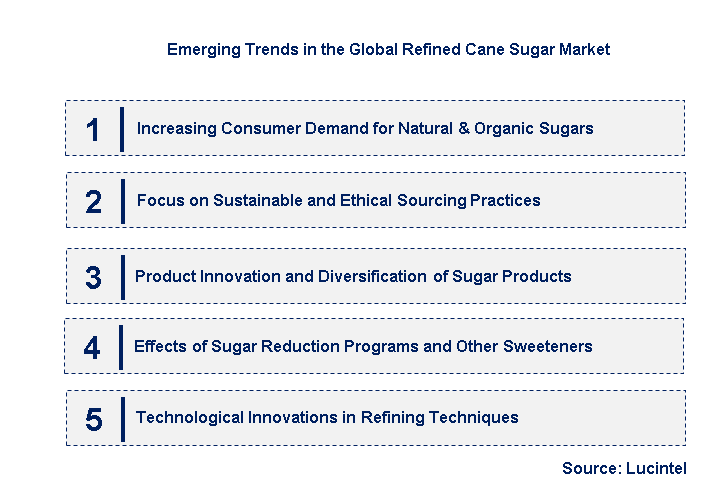 Emerging Trends in the Global Refined Cane Sugar Market

1 Increasing Consumer Demand for Natural & Organic Sugars

2 Focus on Sustainable and Ethical Sourcing Practices

3 Product Innovation and Diversification of Sugar Products

4 Effects of Sugar Reduction Programs and Other Sweeteners

5 Technological Innovations in Refining Techniques

Source: Lucintel